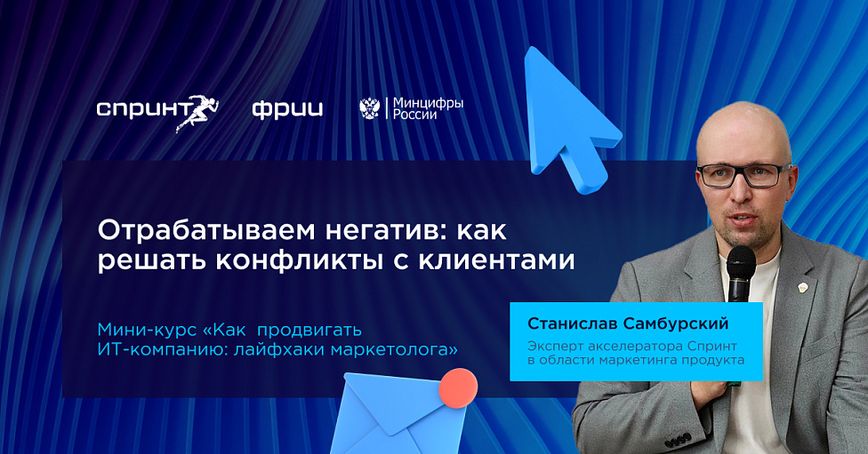 спринт фрии Минцифры России

Отрабатываем негатив: как решать конфликты с клиентами

Мини-курс «Как продвигать ИТ-компанию: лайфхаки маркетолога»

Станислав Самбурский

Эксперт акселератора Спринт в области маркетинга продукта